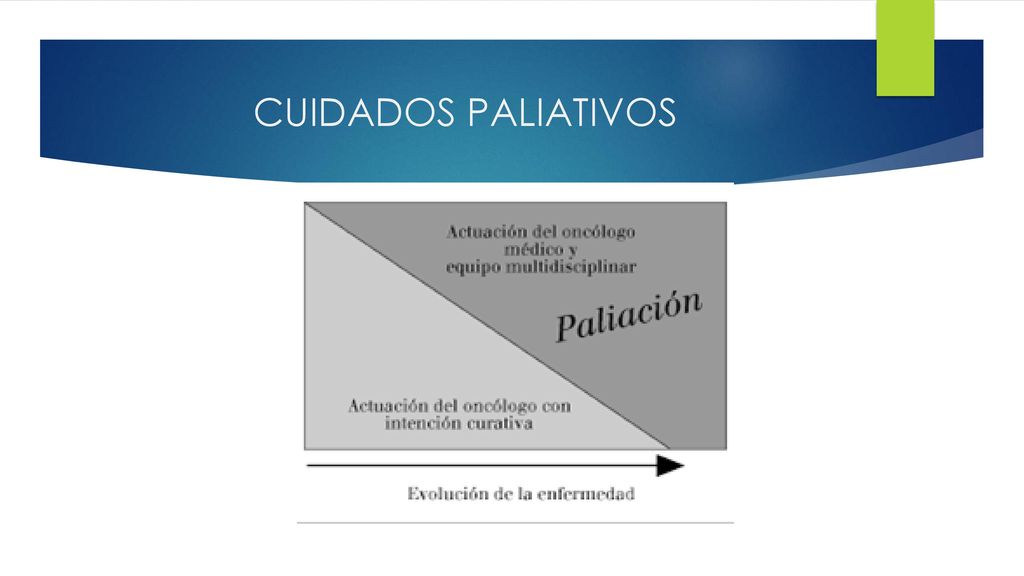 CUIDADOS PALIATIVOS

Actuación del oncólogo médico y equipo multidisciplinar

Paliación

Actuación del oncólogo con intención curativa

Evolución de la enfermedad